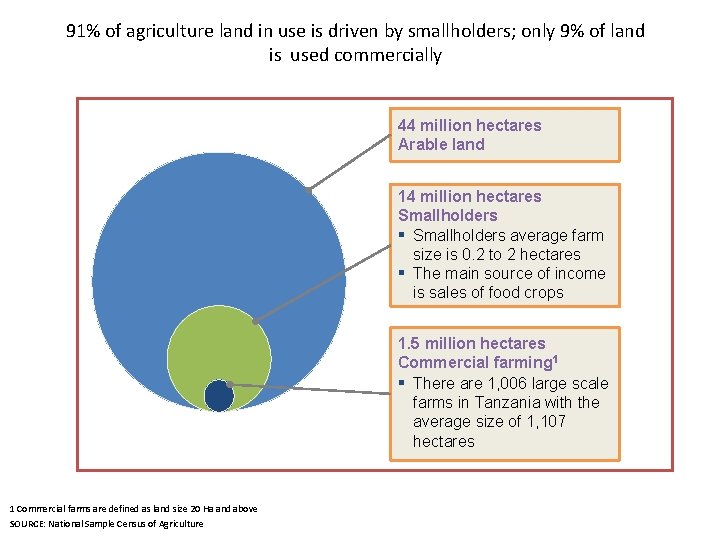 91% of agriculture land in use is driven by smallholders; only 9% of land is used commercially

44 million hectares
Arable land

14 million hectares
Smallholders
▪ Smallholders average farm size is 0.2 to 2 hectares
▪ The main source of income is sales of food crops

1.5 million hectares
Commercial farming$^1$
▪ There are 1,006 large scale farms in Tanzania with the average size of 1,107 hectares

1 Commercial farms are defined as land size 20 Ha and above
SOURCE: National Sample Census of Agriculture